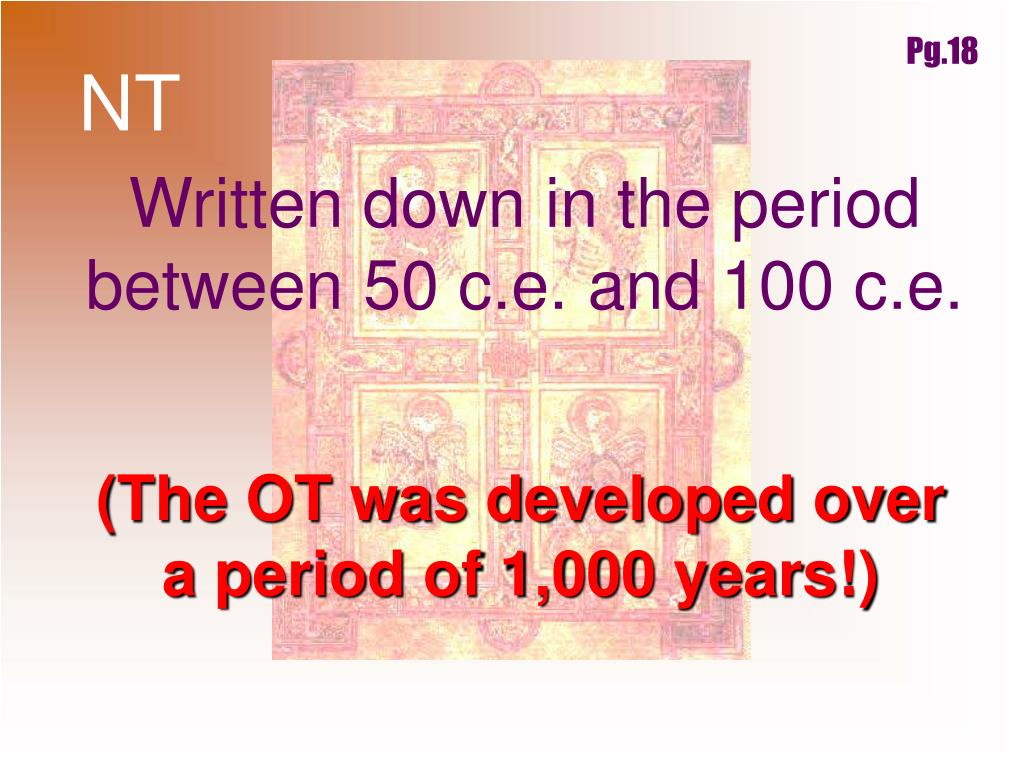 Pg.18

NT

Written down in the period between 50 c.e. and 100 c.e.

(The OT was developed over a period of 1,000 years!)